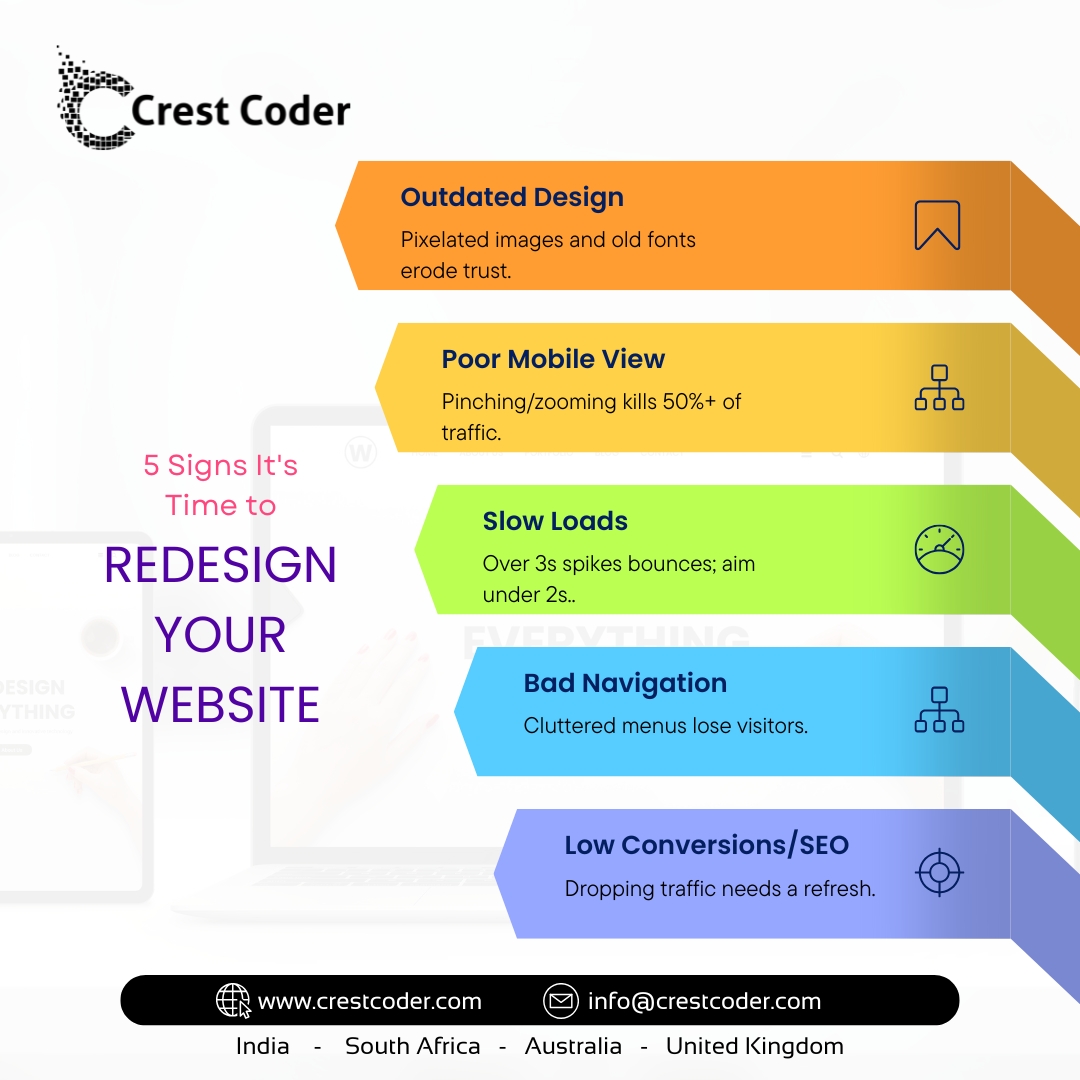 Crest Coder

5 Signs It's Time to
REDESIGN YOUR WEBSITE

Outdated Design
Pixelated images and old fonts erode trust.

Poor Mobile View
Pinching/zooming kills 50%+ of traffic.

Slow Loads
Over 3s spikes bounces; aim under 2s..

Bad Navigation
Cluttered menus lose visitors.

Low Conversions/SEO
Dropping traffic needs a refresh.

www.crestcoder.com
info@crestcoder.com

India - South Africa - Australia - United Kingdom